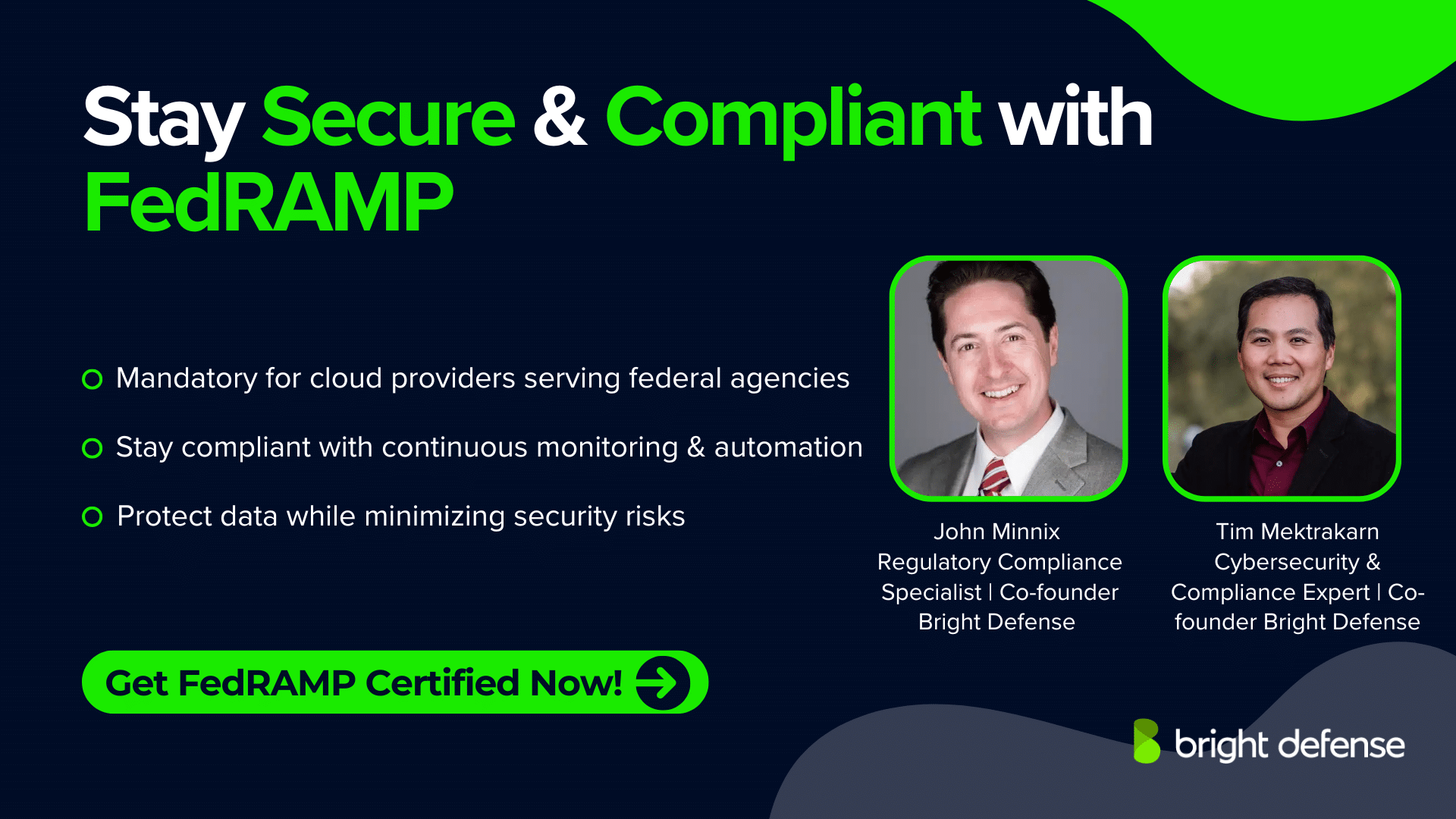 Stay Secure & Compliant with FedRAMP

Mandatory for cloud providers serving federal agencies

Stay compliant with continuous monitoring & automation

Protect data while minimizing security risks

John Minnix
Regulatory Compliance Specialist | Co-founder Bright Defense

Tim Mektrakarn
Cybersecurity & Compliance Expert | Co-founder Bright Defense

Get FedRAMP Certified Now!

bright defense